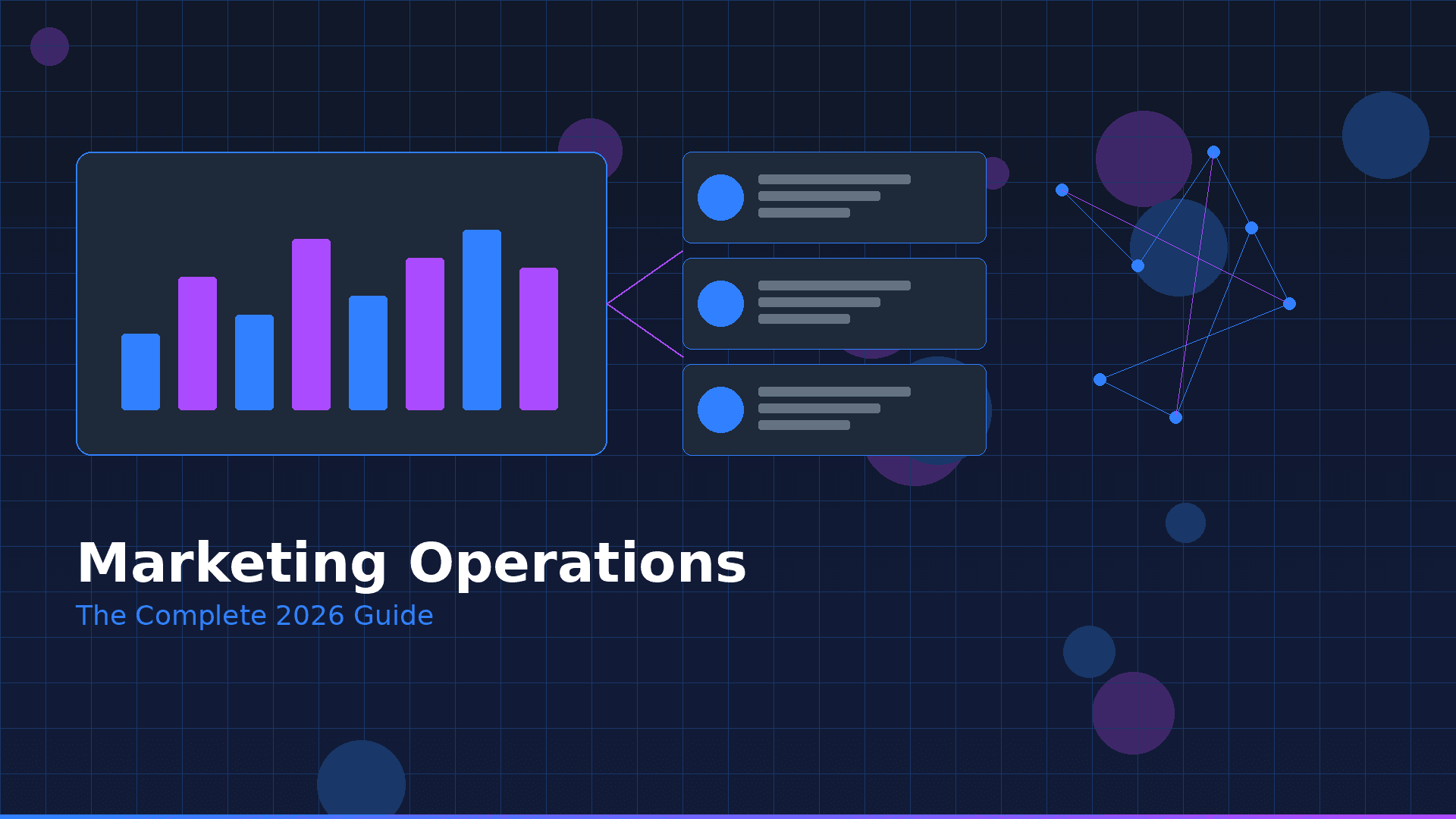 Marketing Operations
The Complete 2026 Guide